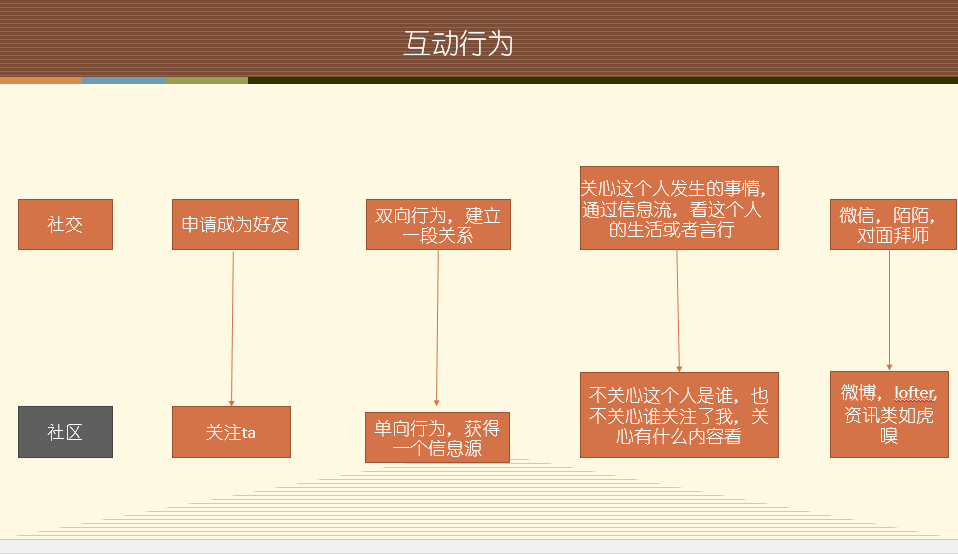 互动行为

社交

申请成为好友

双向行为，建立一段关系

关心这个人发生的事情，通过信息流，看这个人的生活或者言行

微信，陌陌，对面拜师

社区

关注ta

单向行为，获得一个信息源

不关心这个人是谁，也不关心谁关注了我，关心有什么内容看

微博，lofter，资讯类如虎嗅